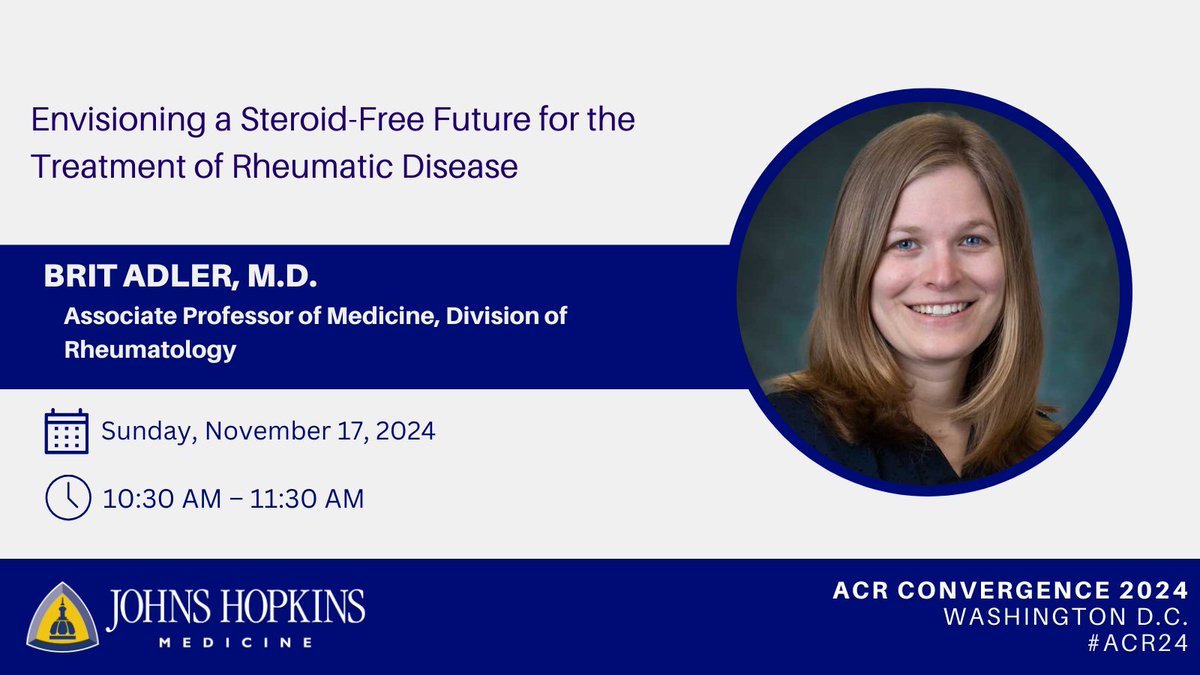 Envisioning a Steroid-Free Future for the Treatment of Rheumatic Disease

BRIT ADLER, M.D.
Associate Professor of Medicine, Division of Rheumatology

Sunday, November 17, 2024

10:30 AM – 11:30 AM

JOHNS HOPKINS
MEDICINE

ACR CONVERGENCE 2024
WASHINGTON D.C.
#ACR24